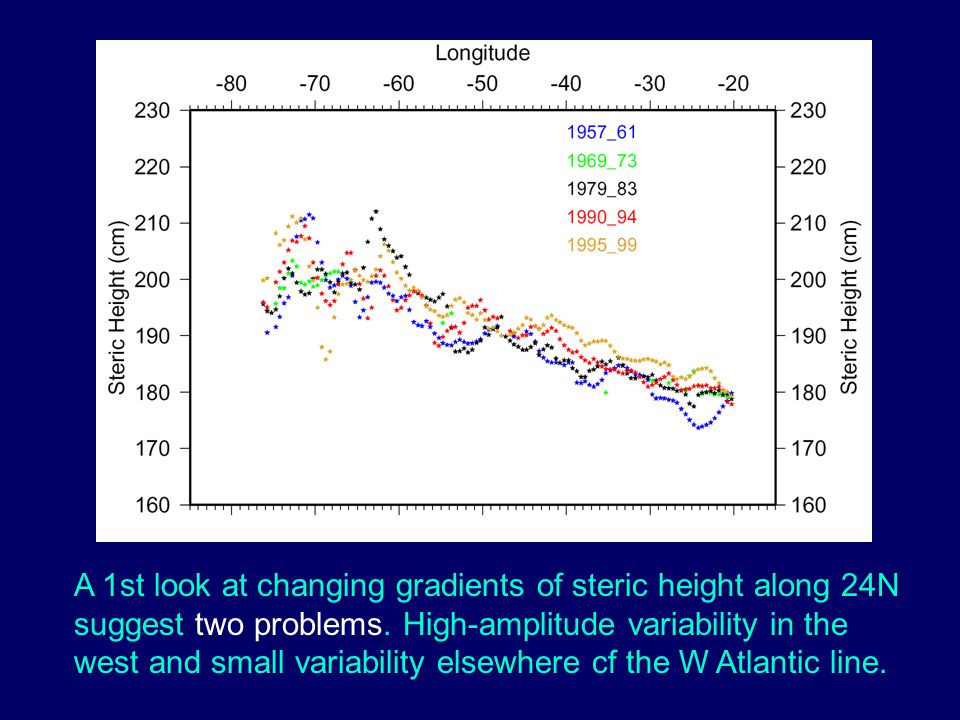 Longitude

-80 -70 -60 -50 -40 -30 -20

230
220
210
200
190
180
170
160

Steric Height (cm)

1957_61
1969_73
1979_83
1990_94
1995_99

230
220
210
200
190
180
170
160

Steric Height (cm)

A 1st look at changing gradients of steric height along 24N suggest two problems. High-amplitude variability in the west and small variability elsewhere cf the W Atlantic line.